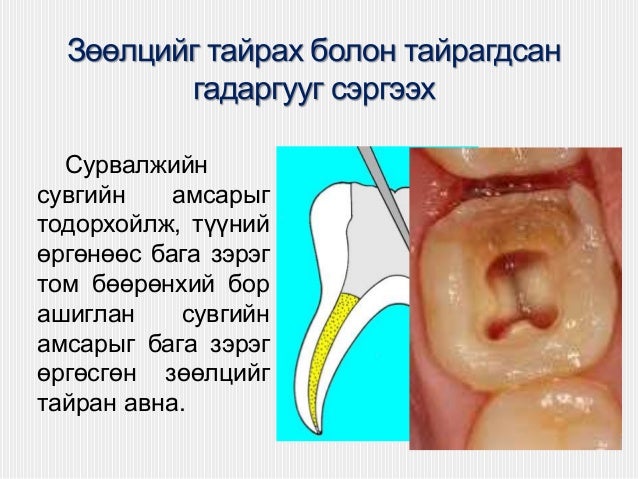 Зөөлцийг тайрах болон тайрагдсан гадаргууг сэргээх

Сурвалжийн сувгийн амсарыг тодорхойлж, түүний өргөнөөс бага зэрэг том бөөрөнхий бор ашиглан сувгийн амсарыг бага зэрэг өргөсгөн зөөлцийг тайран авна.